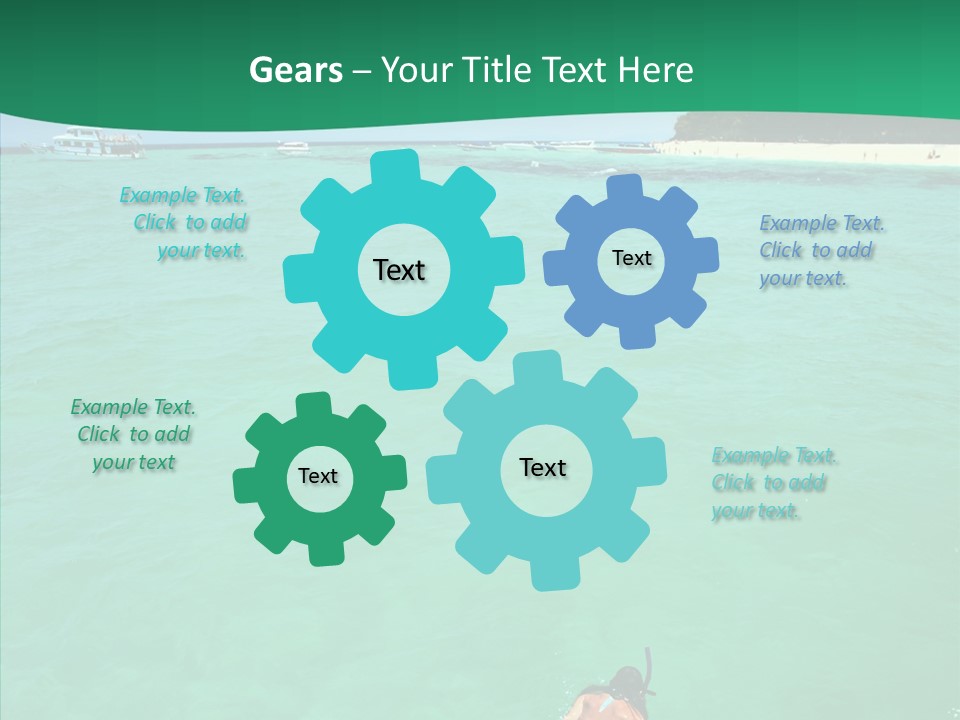 Gears – Your Title Text Here

Example Text. Click to add your text.

Text

Text

Example Text. Click to add your text.

Example Text. Click to add your text

Text

Text

Example Text. Click to add your text.